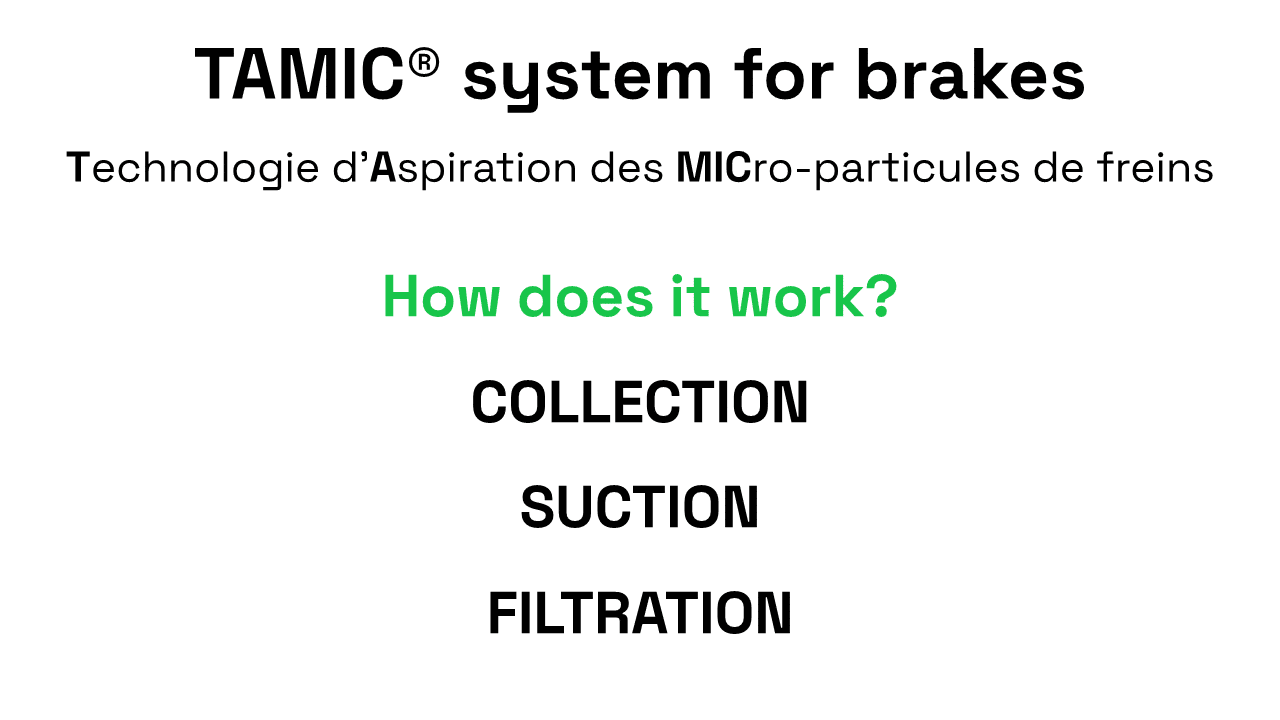 TAMIC® system for brakes

Technologie d'Aspiration des MICro-particules de freins

How does it work?

COLLECTION

SUCTION

FILTRATION